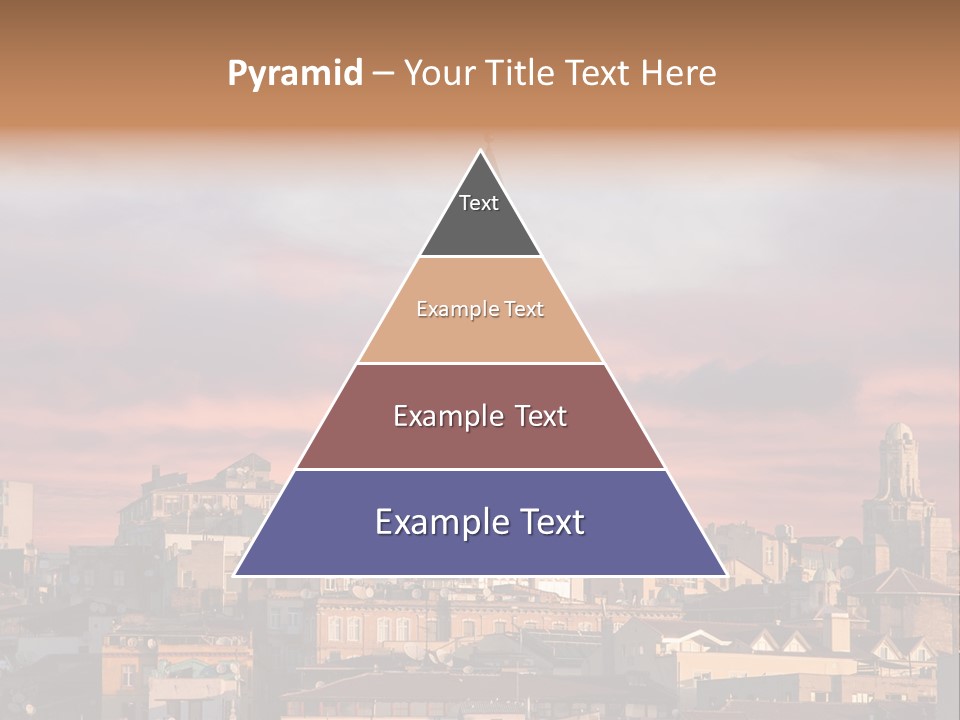 Pyramid – Your Title Text Here

Text

Example Text

Example Text

Example Text